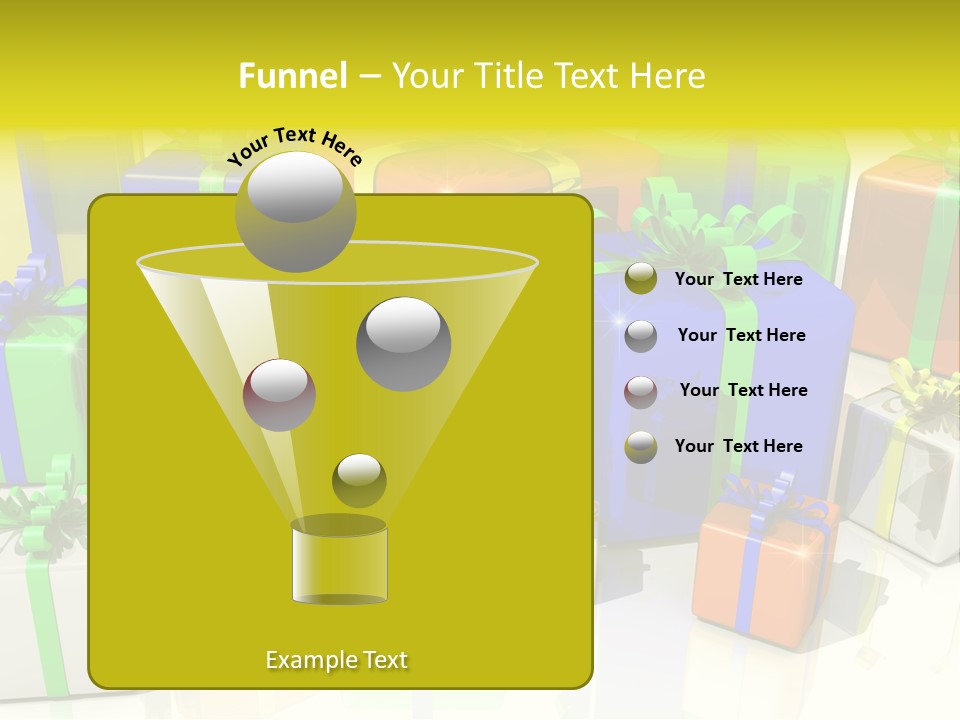 Funnel – Your Title Text Here

Your Text Here

Your Text Here

Your Text Here

Your Text Here

Your Text Here

Example Text